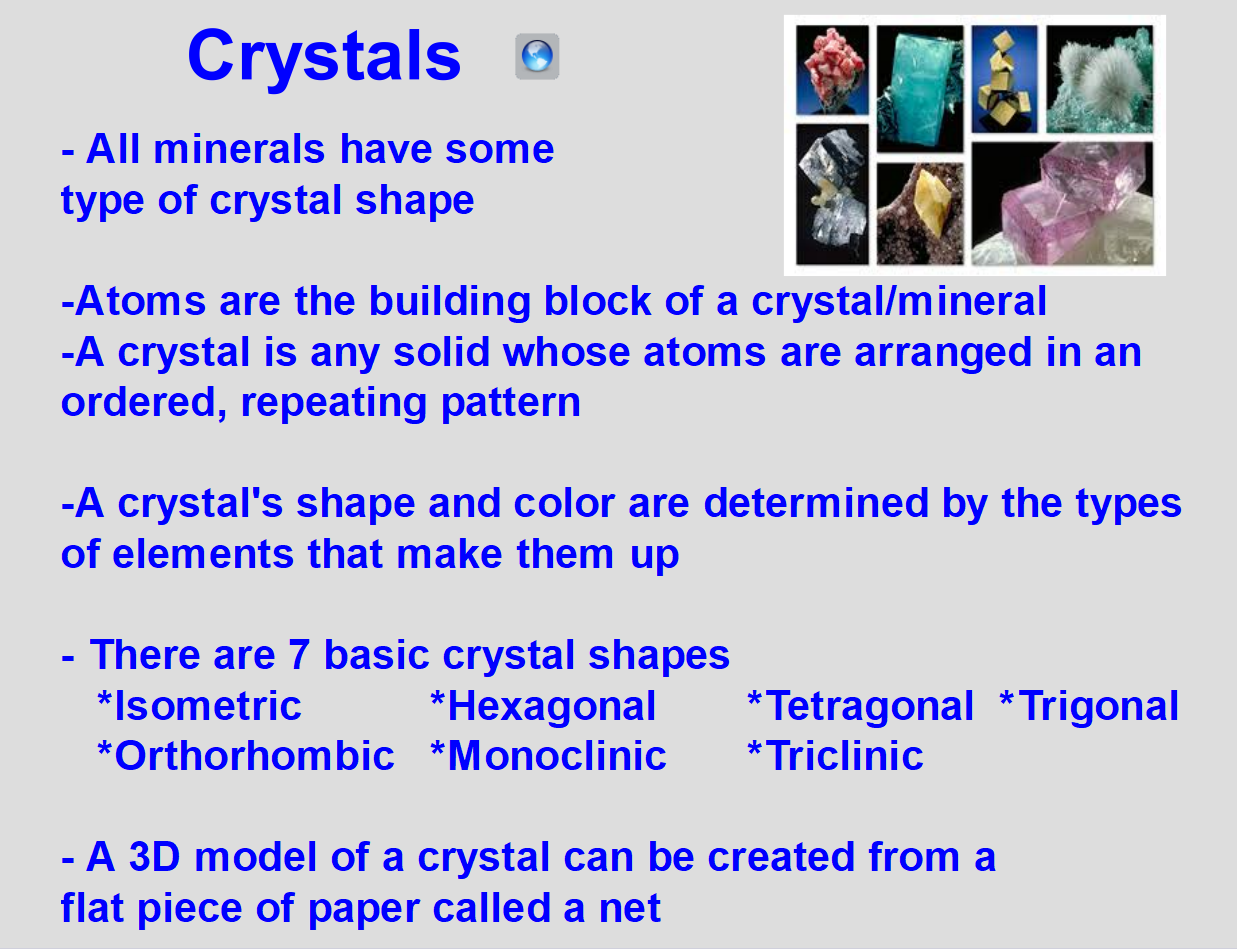 Crystals

- All minerals have some type of crystal shape

-Atoms are the building block of a crystal/mineral
-A crystal is any solid whose atoms are arranged in an ordered, repeating pattern

-A crystal's shape and color are determined by the types of elements that make them up

- There are 7 basic crystal shapes
*Isometric *Hexagonal *Tetragonal *Trigonal
*Orthorhombic *Monoclinic *Triclinic

- A 3D model of a crystal can be created from a flat piece of paper called a net